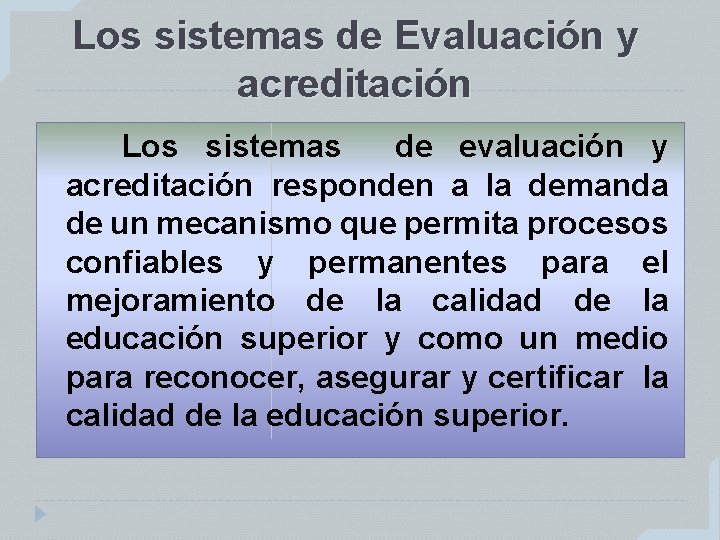 Los sistemas de Evaluación y acreditación

Los sistemas de evaluación y acreditación responden a la demanda de un mecanismo que permita procesos confiables y permanentes para el mejoramiento de la calidad de la educación superior y como un medio para reconocer, asegurar y certificar la calidad de la educación superior.